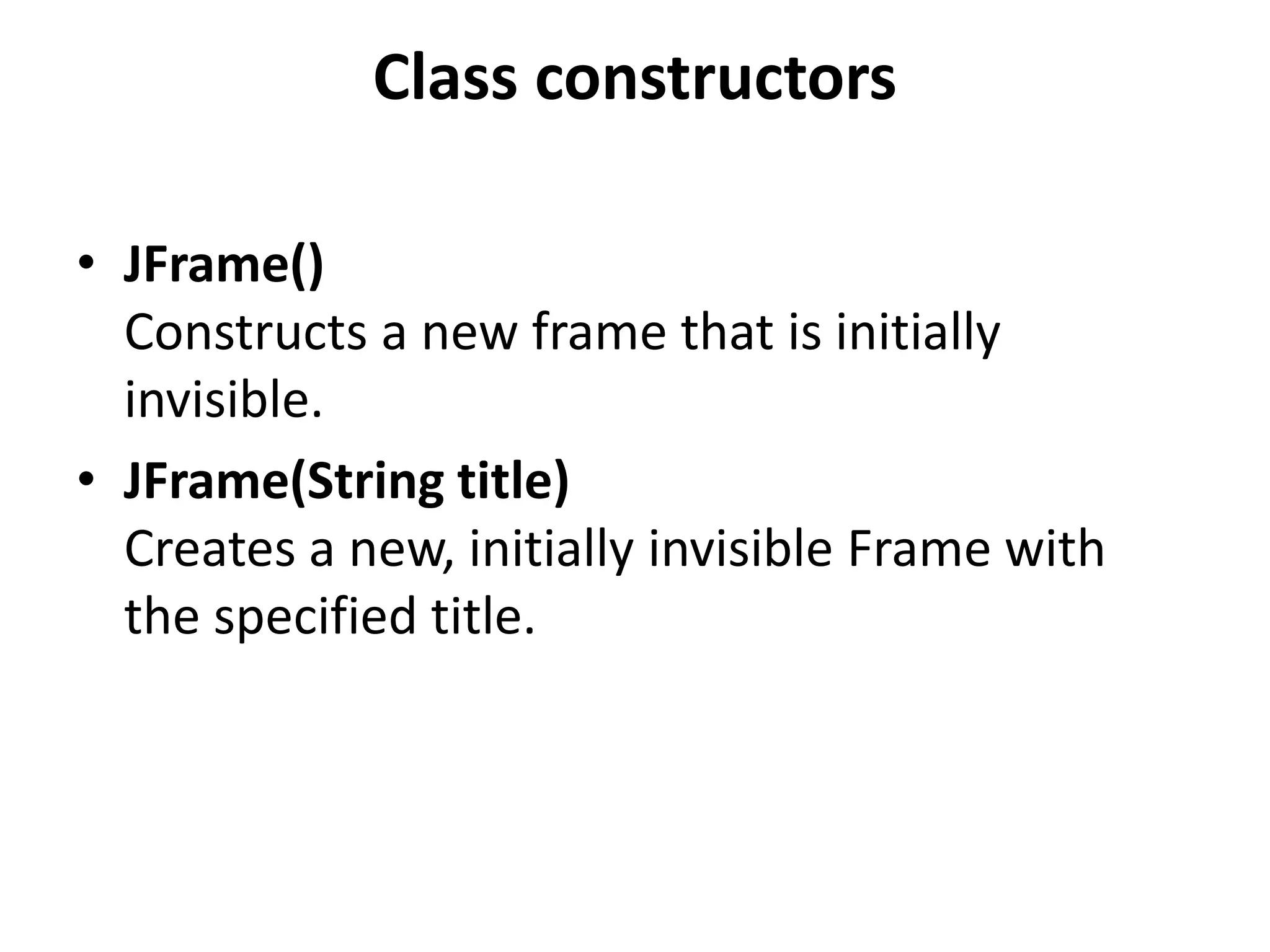 Class constructors

• JFrame()
Constructs a new frame that is initially invisible.

• JFrame(String title)
Creates a new, initially invisible Frame with the specified title.